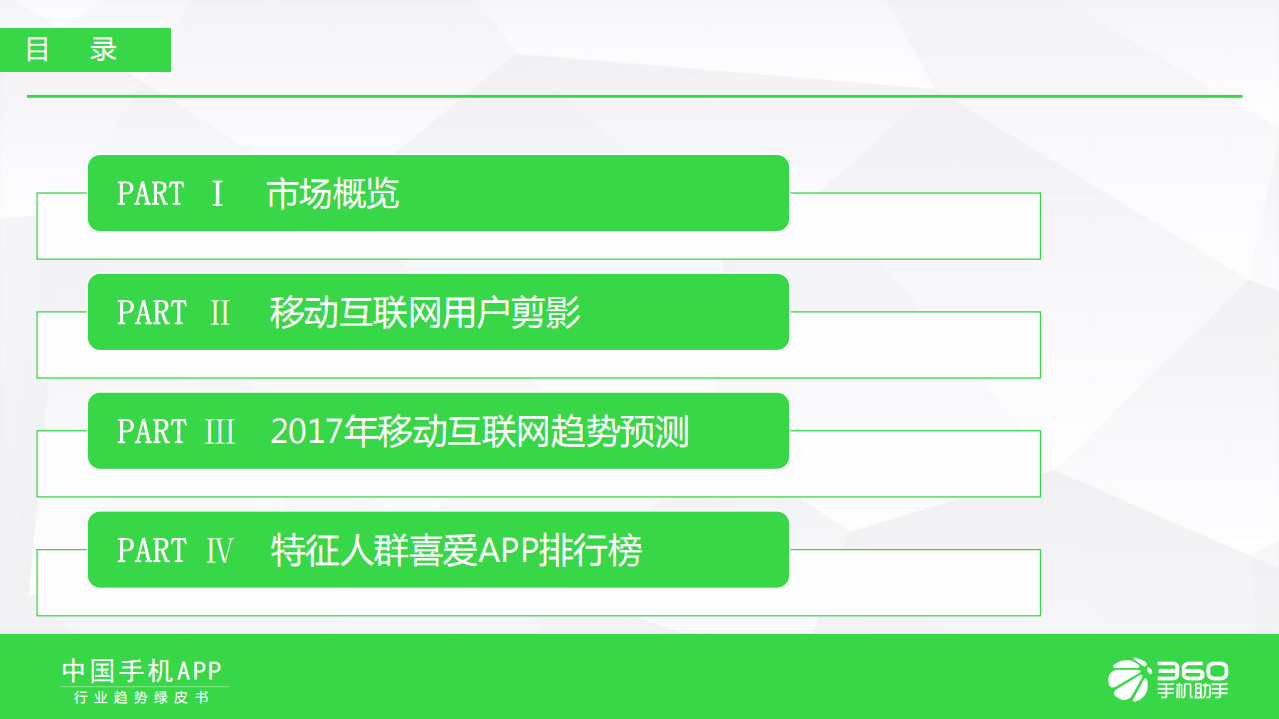 目 录

PART Ⅰ 市场概览

PART Ⅱ 移动互联网用户剪影

PART Ⅲ 2017年移动互联网趋势预测

PART Ⅳ 特征人群喜爱APP排行榜

中国手机APP
行业趋势绿皮书

360
手机助手